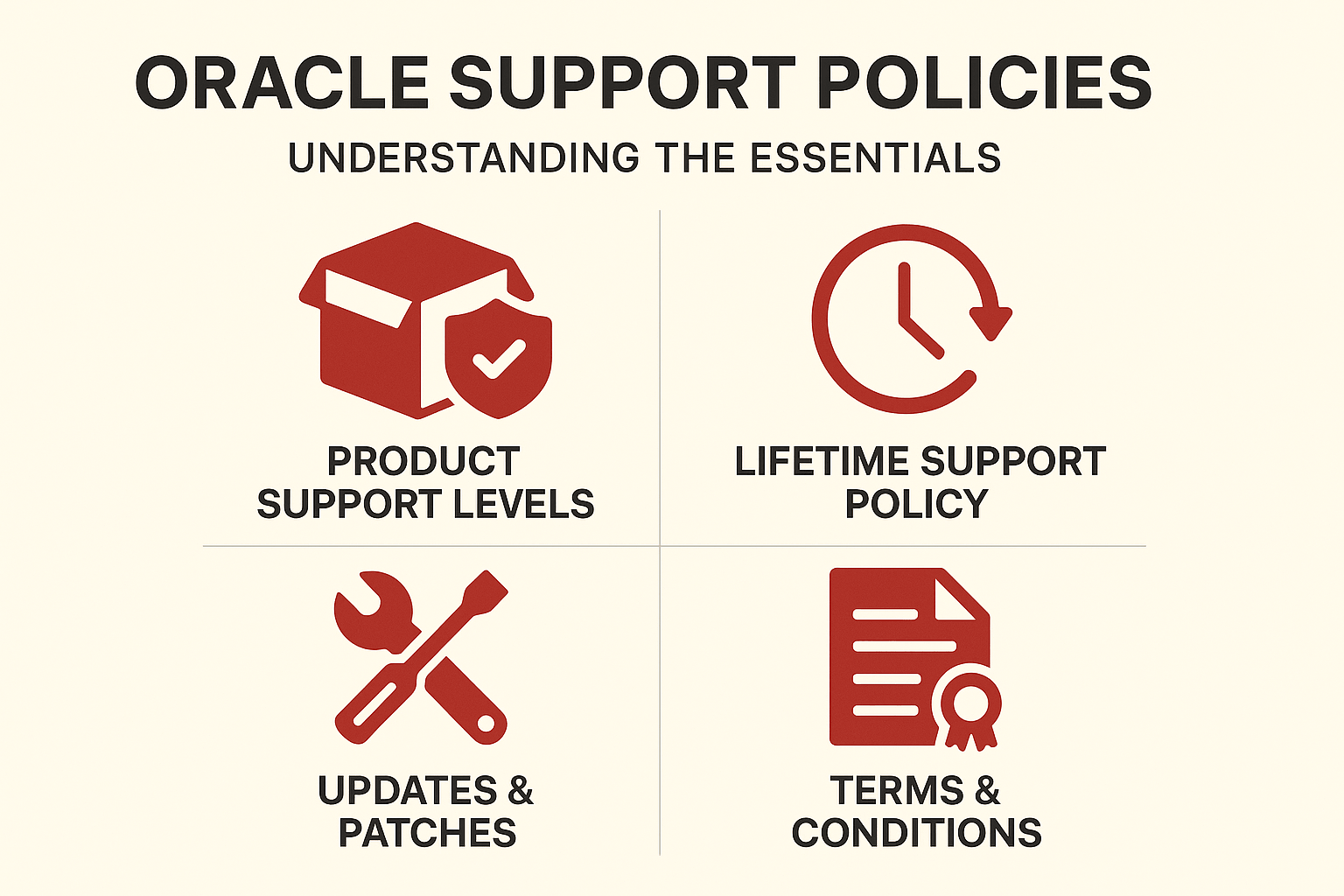 ORACLE SUPPORT POLICIES

UNDERSTANDING THE ESSENTIALS

PRODUCT SUPPORT LEVELS

LIFETIME SUPPORT POLICY

UPDATES & PATCHES

TERMS & CONDITIONS